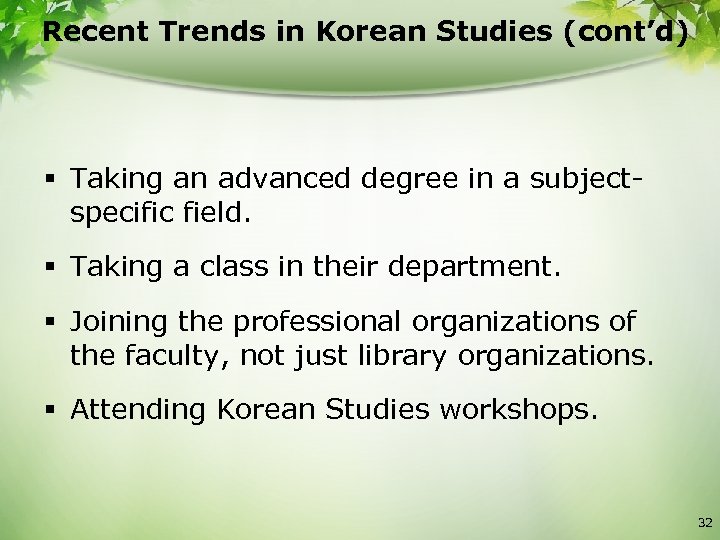 Recent Trends in Korean Studies (cont'd)

▪ Taking an advanced degree in a subject-specific field.

▪ Taking a class in their department.

▪ Joining the professional organizations of the faculty, not just library organizations.

▪ Attending Korean Studies workshops.

32